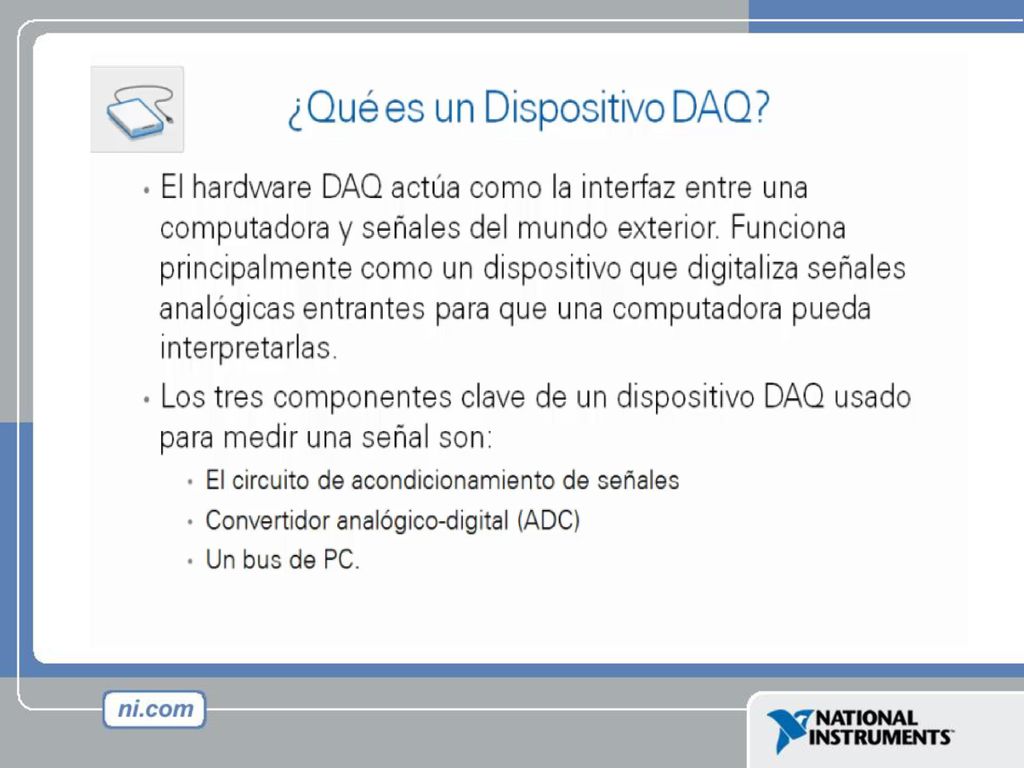 ¿Qué es un Dispositivo DAQ?

• El hardware DAQ actúa como la interfaz entre una computadora y señales del mundo exterior. Funciona principalmente como un dispositivo que digitaliza señales analógicas entrantes para que una computadora pueda interpretarlas.

• Los tres componentes clave de un dispositivo DAQ usado para medir una señal son:
  • El circuito de acondicionamiento de señales
  • Convertidor analógico-digital (ADC)
  • Un bus de PC.

ni.com

NATIONAL INSTRUMENTS